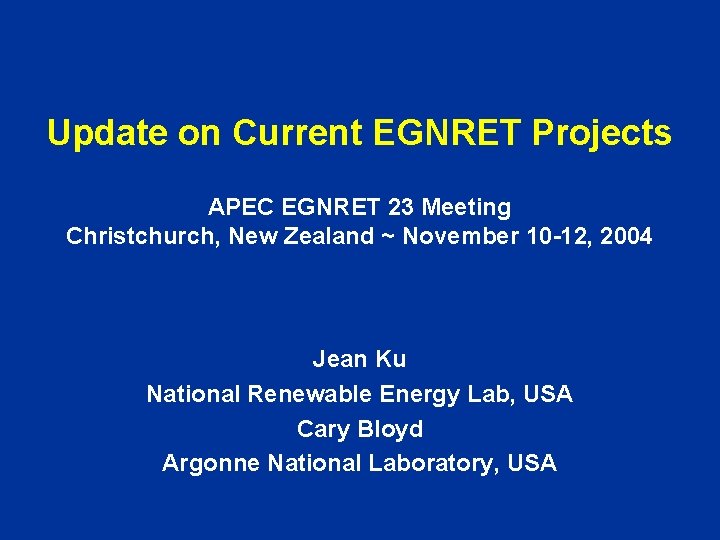 Update on Current EGNRET Projects

APEC EGNRET 23 Meeting
Christchurch, New Zealand ~ November 10-12, 2004

Jean Ku
National Renewable Energy Lab, USA
Cary Bloyd
Argonne National Laboratory, USA